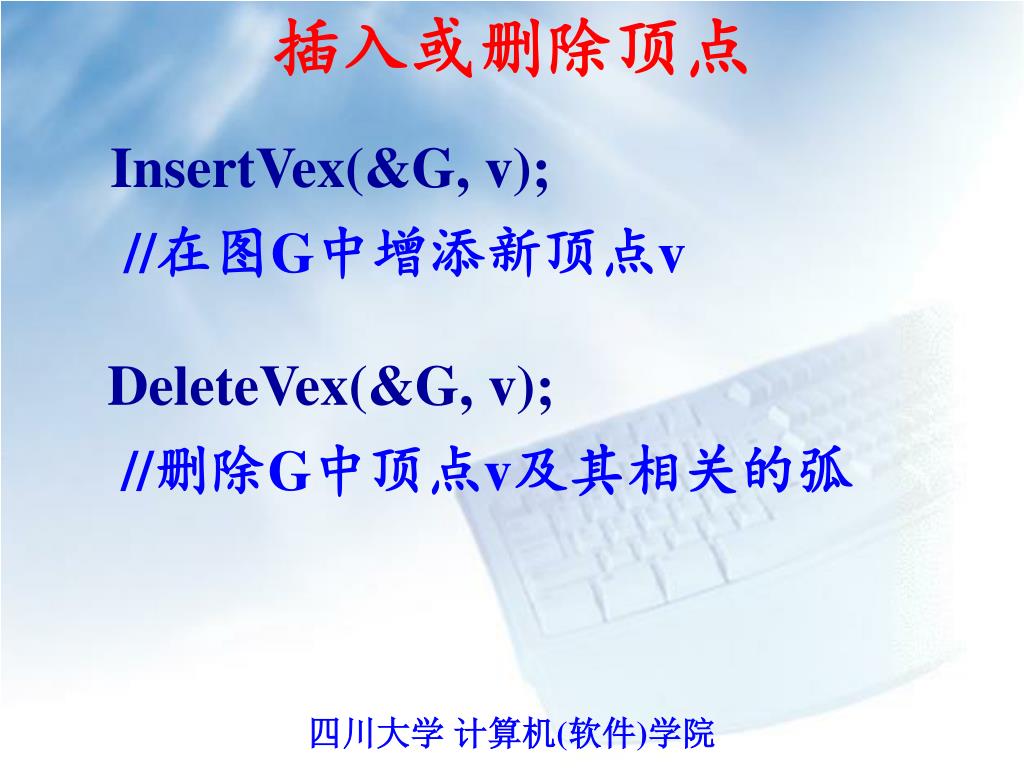 插入或删除顶点

InsertVex(&G, v);

//在图G中增添新顶点v

DeleteVex(&G, v);

//删除G中顶点v及其相关的弧

四川大学 计算机(软件)学院